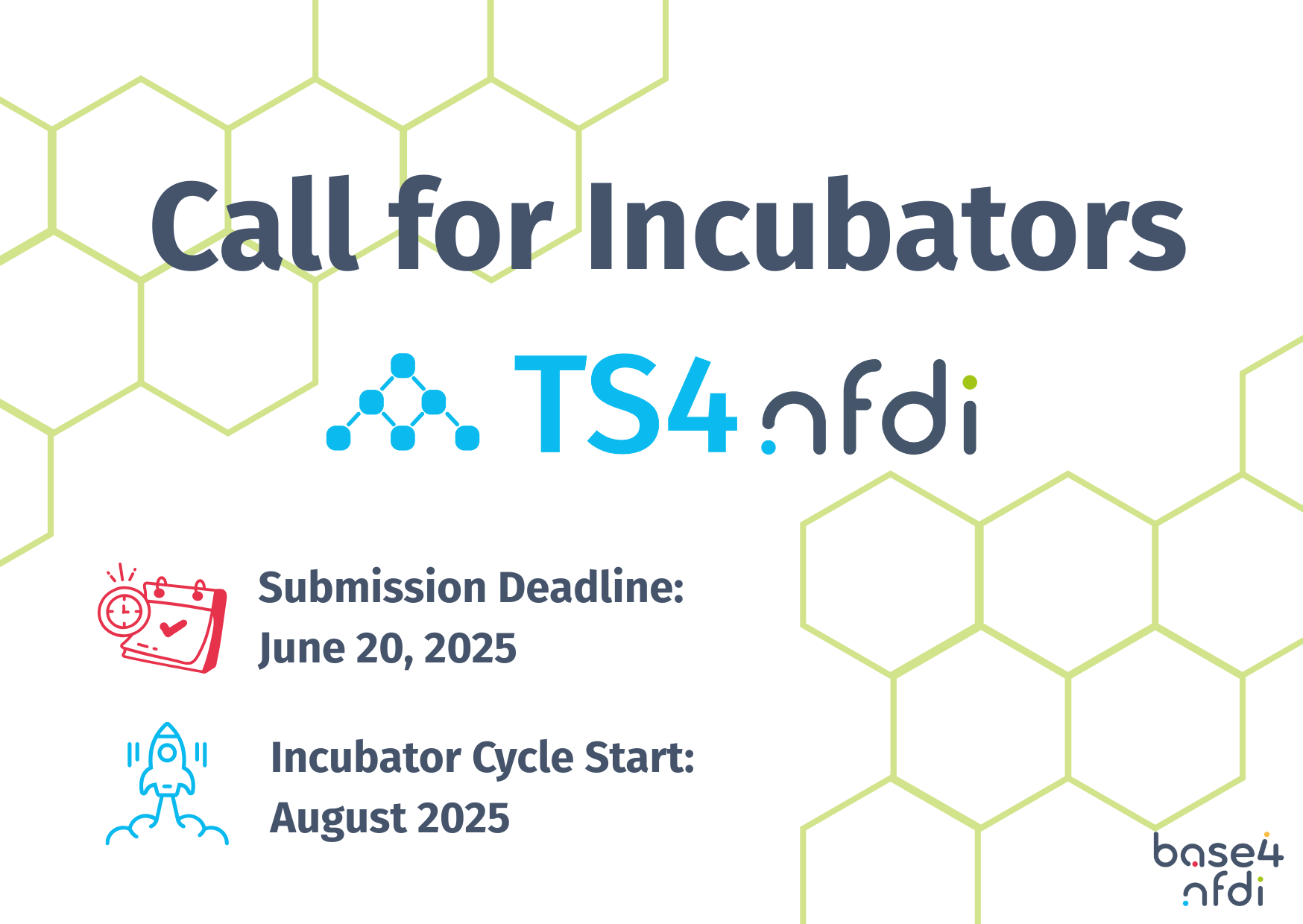 Call for Incubators

TS4 nfdi

Submission Deadline:
June 20, 2025

Incubator Cycle Start:
August 2025

base4
nfdi